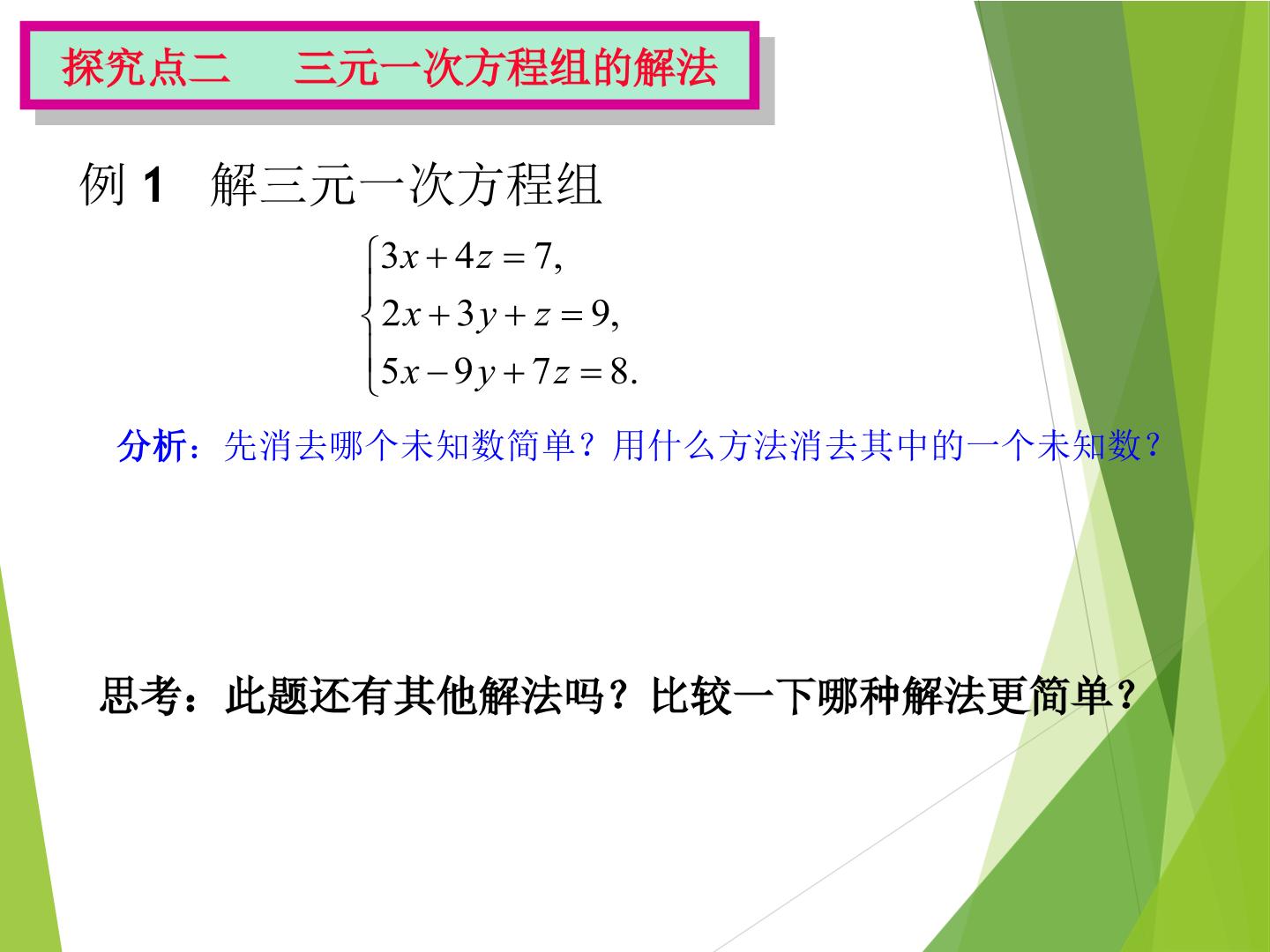 探究点二　三元一次方程组的解法

例 1　解三元一次方程组

$\begin{cases} 3x+4z=7, \\ 2x+3y+z=9, \\ 5x-9y+7z=8. \end{cases}$

分析：先消去哪个未知数简单？用什么方法消去其中的一个未知数？

思考：此题还有其他解法吗？比较一下哪种解法更简单？